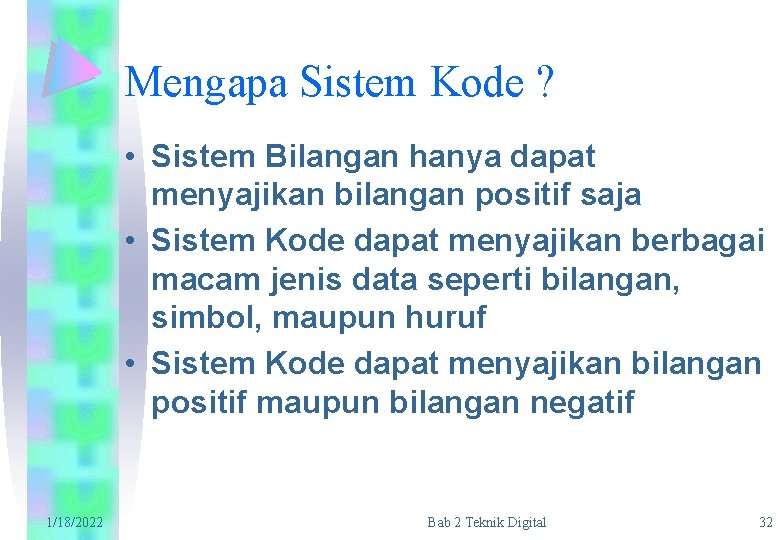 Mengapa Sistem Kode ?

• Sistem Bilangan hanya dapat menyajikan bilangan positif saja
• Sistem Kode dapat menyajikan berbagai macam jenis data seperti bilangan, simbol, maupun huruf
• Sistem Kode dapat menyajikan bilangan positif maupun bilangan negatif

1/18/2022 Bab 2 Teknik Digital 32